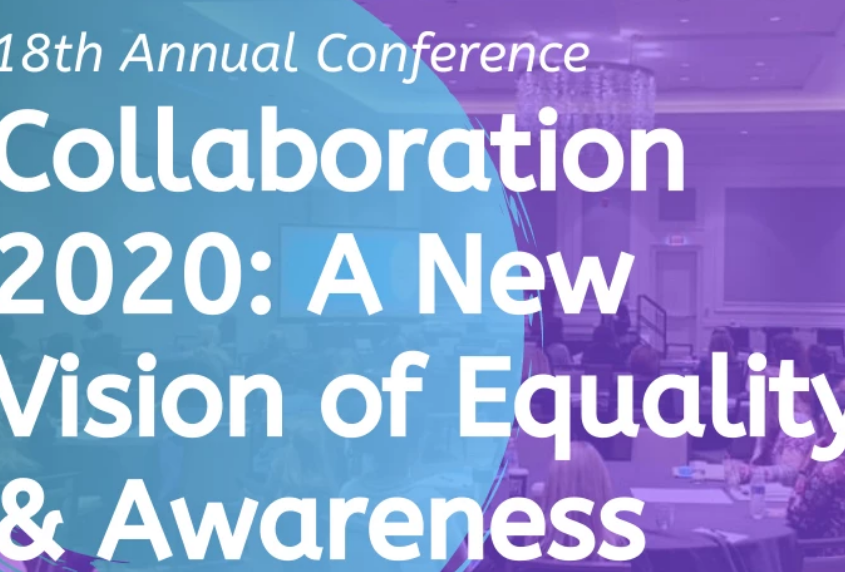 18th Annual Conference
Collaboration 2020: A New Vision of Equality & Awareness